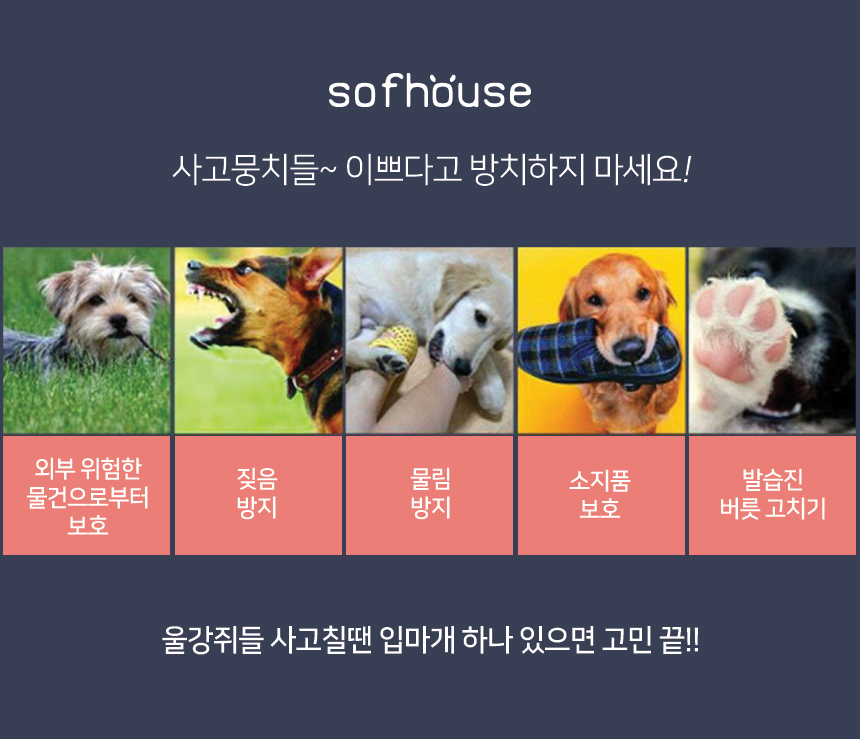 sofhouse

사고뭉치들~ 이쁘다고 방치하지 마세요!

외부 위험한 물건으로부터 보호

짖음 방지

물림 방지

소지품 보호

발습진 버릇 고치기

울강쥐들 사고칠땐 입마개 하나 있으면 고민 끝!!